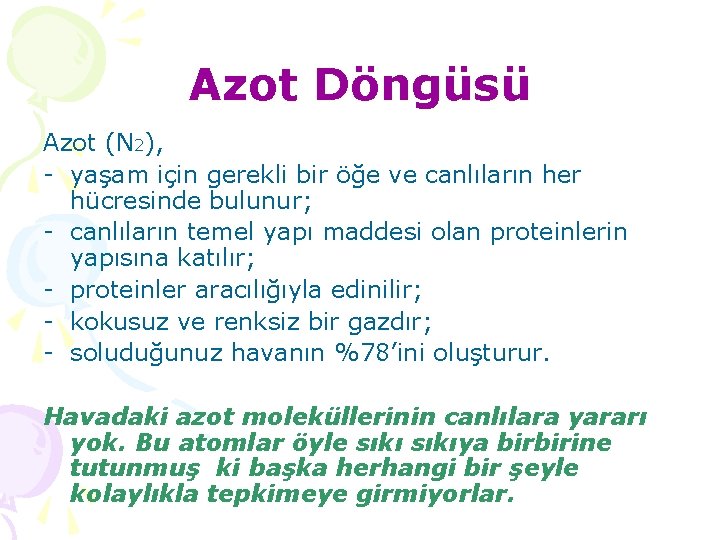 Azot Döngüsü

Azot ($N_2$),
- yaşam için gerekli bir öğe ve canlıların her hücresinde bulunur;
- canlıların temel yapı maddesi olan proteinlerin yapısına katılır;
- proteinler aracılığıyla edinilir;
- kokusuz ve renksiz bir gazdır;
- soluduğunuz havanın %78'ini oluşturur.

Havadaki azot moleküllerinin canlılara yararı yok. Bu atomlar öyle sıkı sıkıya birbirine tutunmuş ki başka herhangi bir şeyle kolaylıkla tepkimeye girmiyorlar.